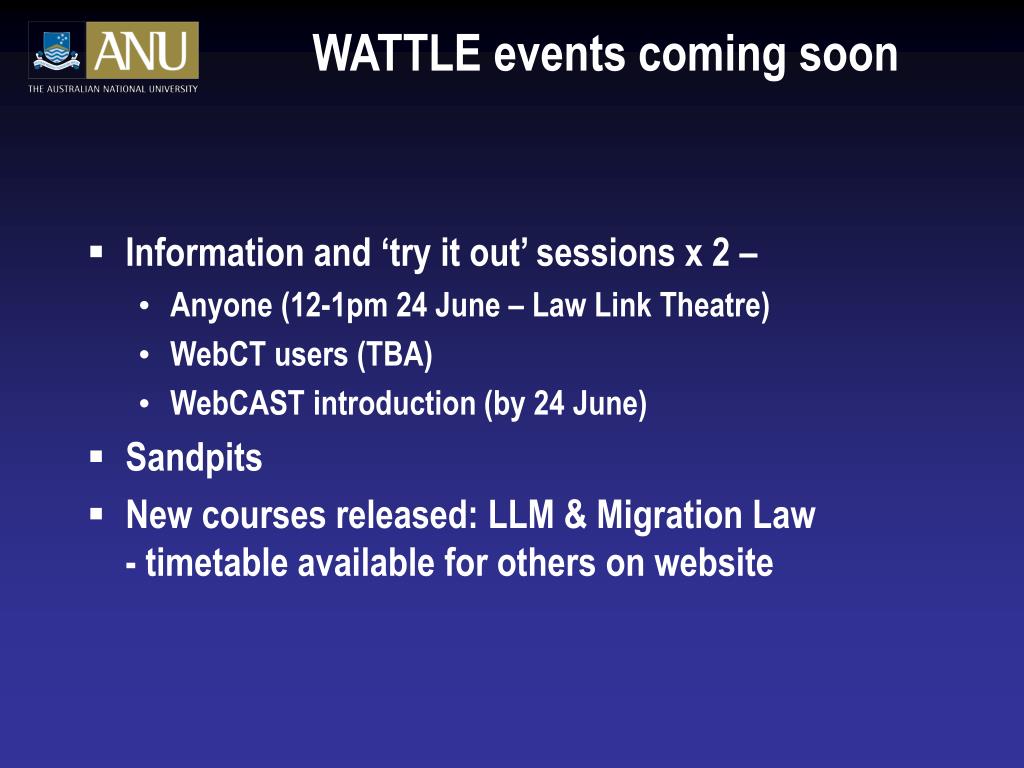 ANU
THE AUSTRALIAN NATIONAL UNIVERSITY

WATTLE events coming soon

▪ Information and ‘try it out’ sessions x 2 –
• Anyone (12-1pm 24 June – Law Link Theatre)
• WebCT users (TBA)
• WebCAST introduction (by 24 June)
▪ Sandpits
▪ New courses released: LLM & Migration Law - timetable available for others on website